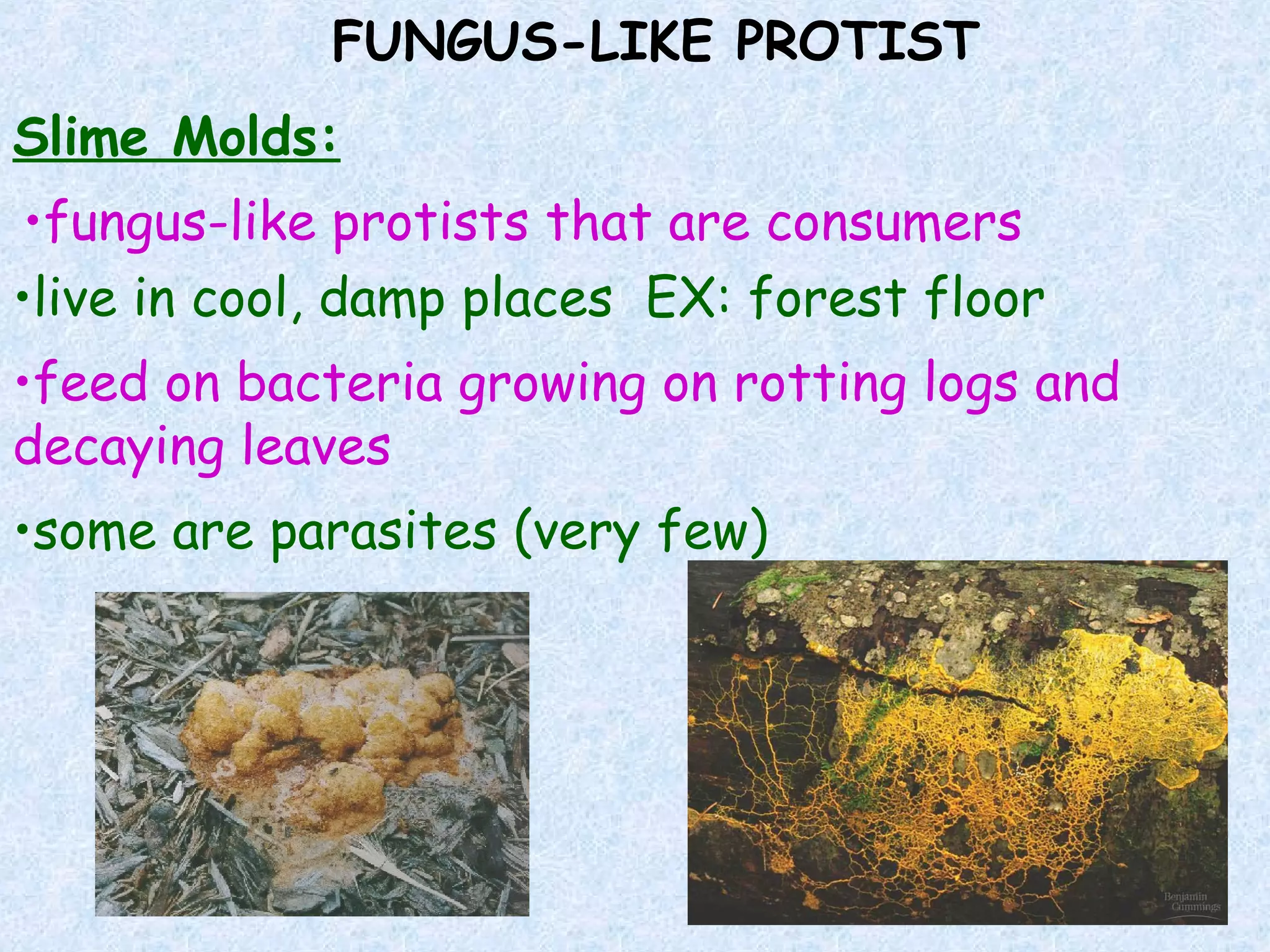 FUNGUS-LIKE PROTIST

Slime Molds:

•fungus-like protists that are consumers

•live in cool, damp places EX: forest floor

•feed on bacteria growing on rotting logs and decaying leaves

•some are parasites (very few)

Benjamin Cummings